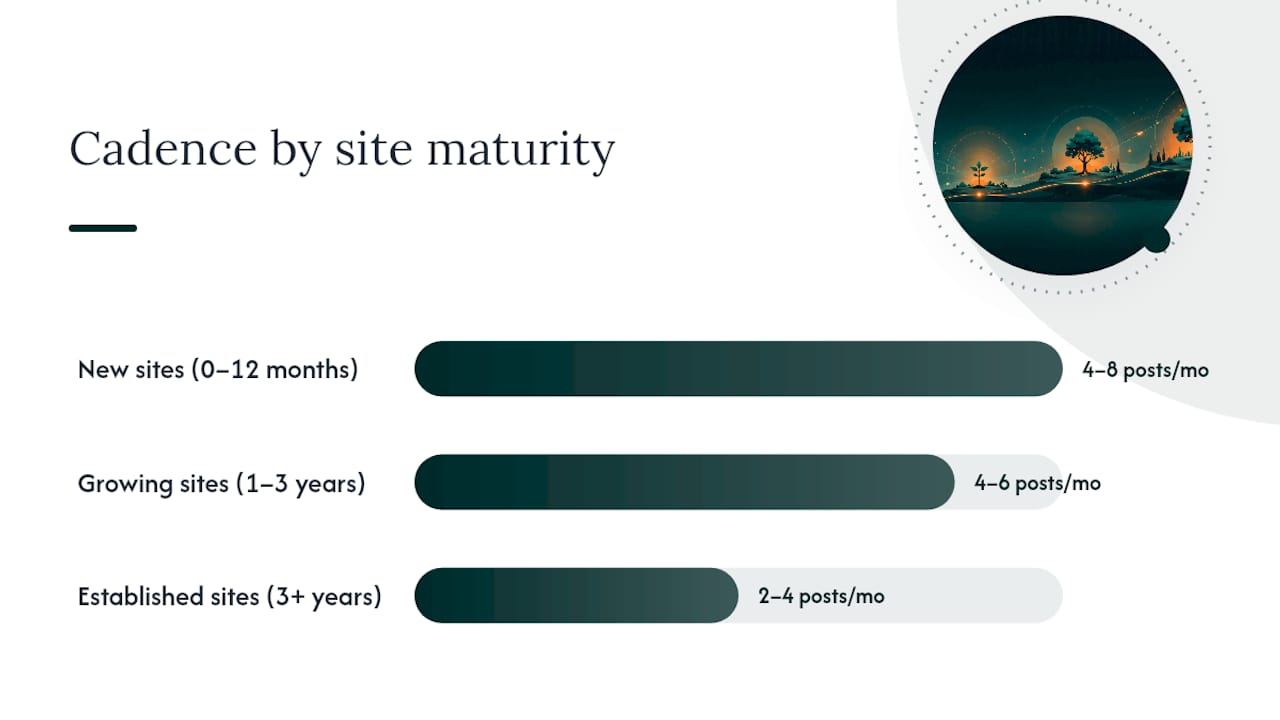 Cadence by site maturity

New sites (0–12 months)
4–8 posts/mo

Growing sites (1–3 years)
4–6 posts/mo

Established sites (3+ years)
2–4 posts/mo